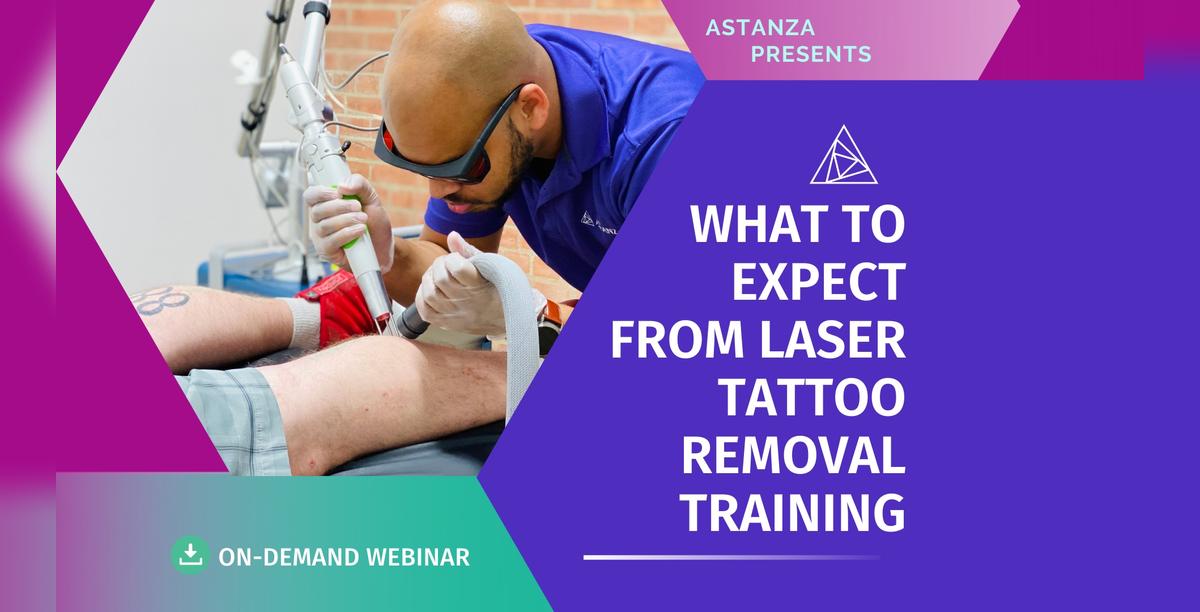 ASTANZA
PRESENTS

WHAT TO EXPECT FROM LASER TATTOO REMOVAL TRAINING

ON-DEMAND WEBINAR